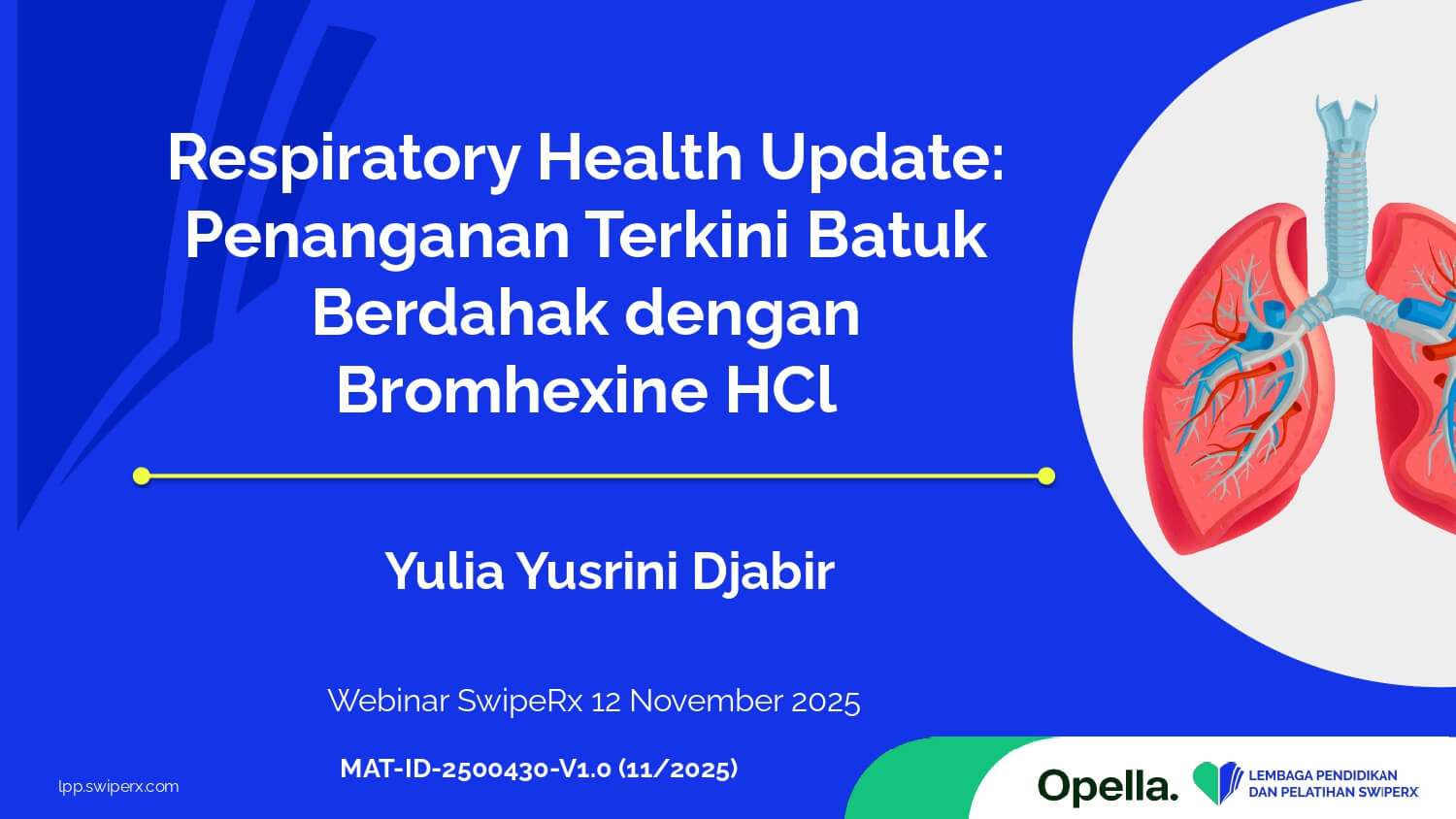 Respiratory Health Update: Penanganan Terkini Batuk Berdahak dengan Bromhexine HCl

Yulia Yusrini Djabir

Webinar SwipeRx 12 November 2025

MAT-ID-2500430-V1.0 (11/2025)

lpp.swiperx.com

Opella.

LEMBAGA PENDIDIKAN DAN PELATIHAN SWIPERX